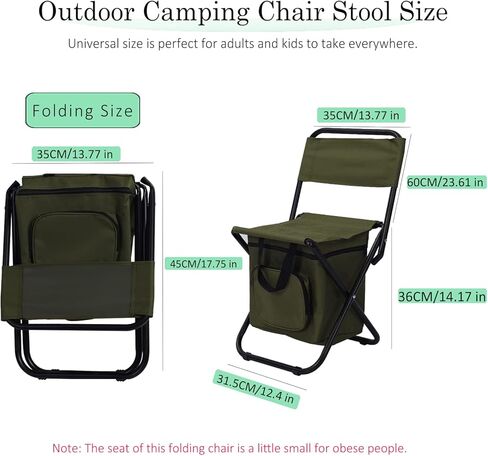 Outdoor Camping Chair Stool Size

Universal size is perfect for adults and kids to take everywhere.

Folding Size

35CM/13.77 in

45CM/17.75 in

35CM/13.77 in

60CM/23.61 in

36CM/14.17 in

31.5CM/12.4 in

Note: The seat of this folding chair is a little small for obese people.